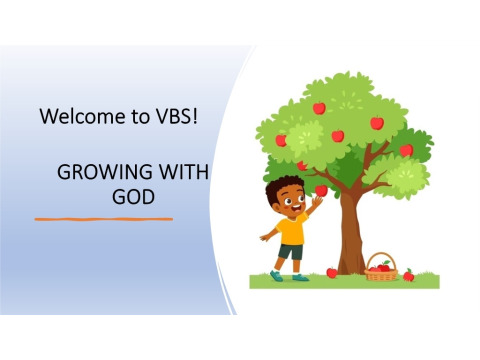 Welcome to VBS!

GROWING WITH GOD